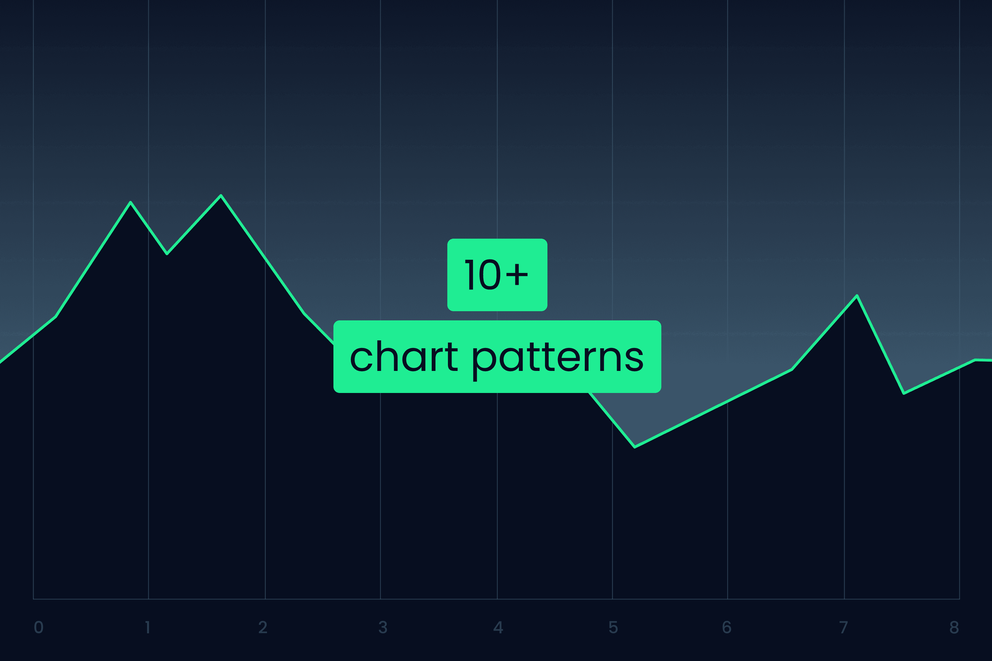 10+

chart patterns

0 1 2 3 4 5 6 7 8